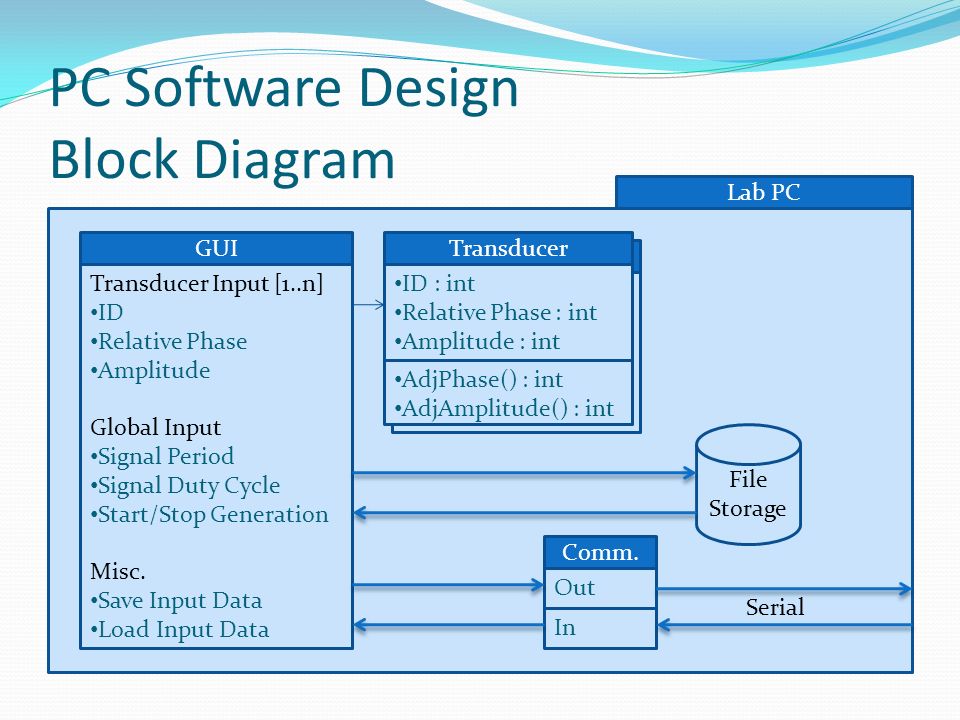 PC Software Design Block Diagram

Lab PC

GUI

Transducer Input [1..n]
•ID
•Relative Phase
•Amplitude

Global Input
•Signal Period
•Signal Duty Cycle
•Start/Stop Generation

Misc.
•Save Input Data
•Load Input Data

Transducer
•ID : int
•Relative Phase : int
•Amplitude : int
•AdjPhase() : int
•AdjAmplitude() : int

File Storage

Comm.
Out
In

Serial